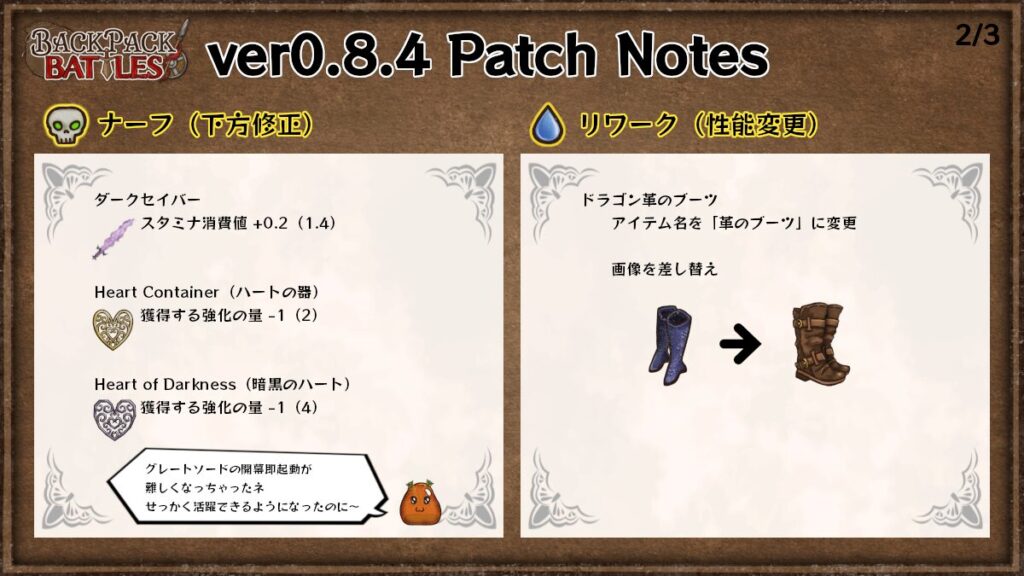 BACKPACK BATTLES

ver0.8.4 Patch Notes

2/3

ナーフ（下方修正）

ダークセイバー
スタミナ消費値 +0.2（1.4）

Heart Container（ハートの器）
獲得する強化の量 -1（2）

Heart of Darkness（暗黒のハート）
獲得する強化の量 -1（4）

グレートソードの開幕即起動が
難しくなっちゃったネ
せっかく活躍できるようになったのに～

リワーク（性能変更）

ドラゴン革のブーツ
アイテム名を「革のブーツ」に変更

画像を差し替え